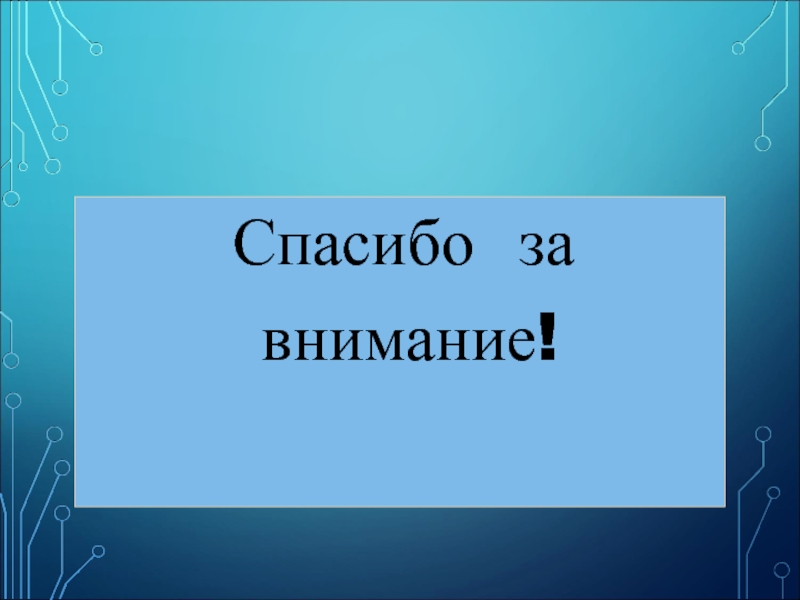 Спасибо за внимание!